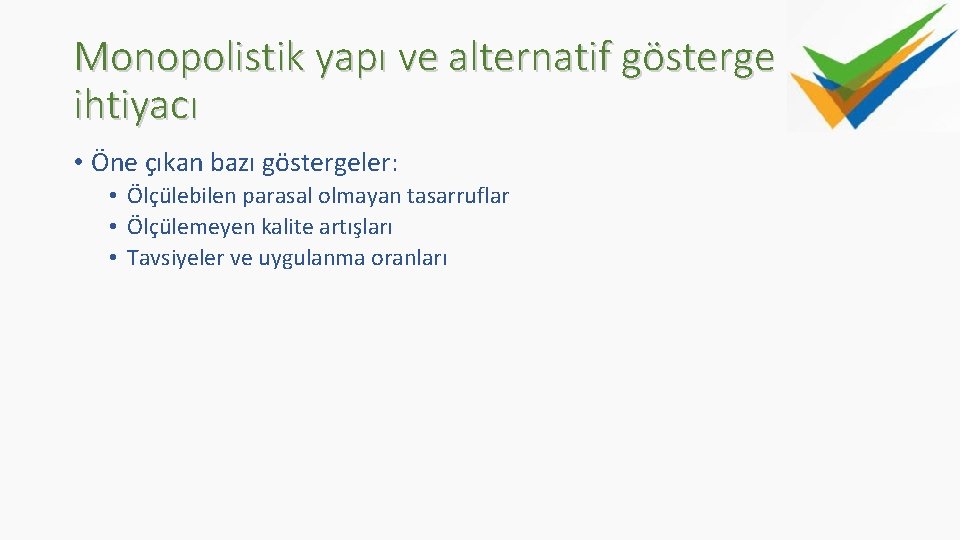 Monopolistik yapı ve alternatif gösterge ihtiyacı

• Öne çıkan bazı göstergeler:
  • Ölçülebilen parasal olmayan tasarruflar
  • Ölçülemeyen kalite artışları
  • Tavsiyeler ve uygulanma oranları